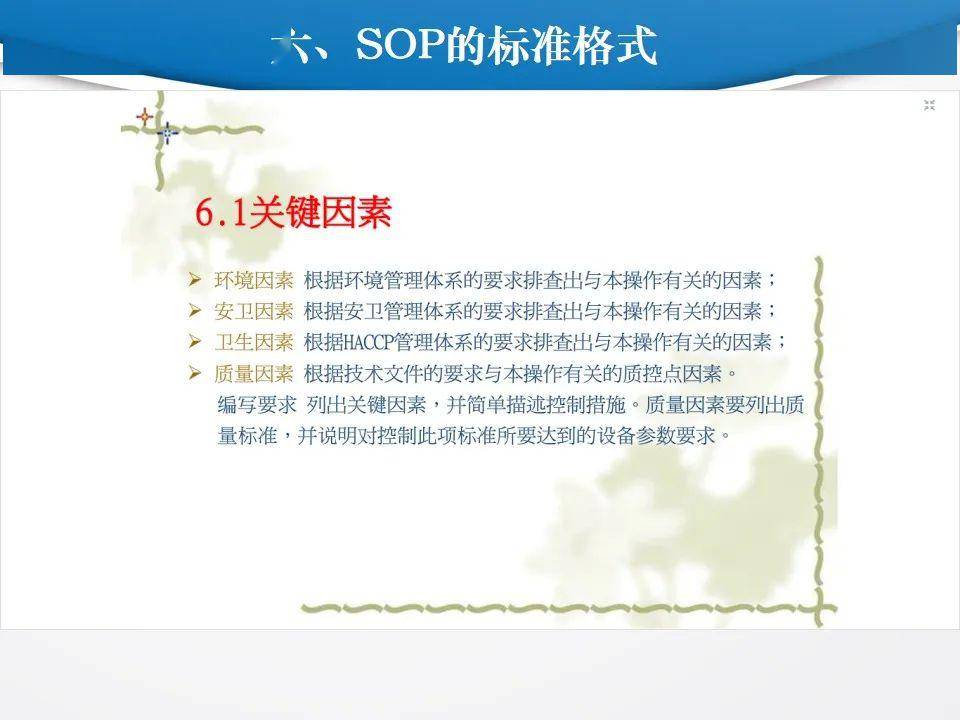 六、SOP的标准格式

6.1关键因素

➢ 环境因素 根据环境管理体系的要求排查出与本操作有关的因素；
➢ 安卫因素 根据安卫管理体系的要求排查出与本操作有关的因素；
➢ 卫生因素 根据HACCP管理体系的要求排查出与本操作有关的因素；
➢ 质量因素 根据技术文件的要求与本操作有关的质控点因素。
编写要求 列出关键因素，并简单描述控制措施。质量因素要列出质量标准，并说明对控制此项标准所要达到的设备参数要求。